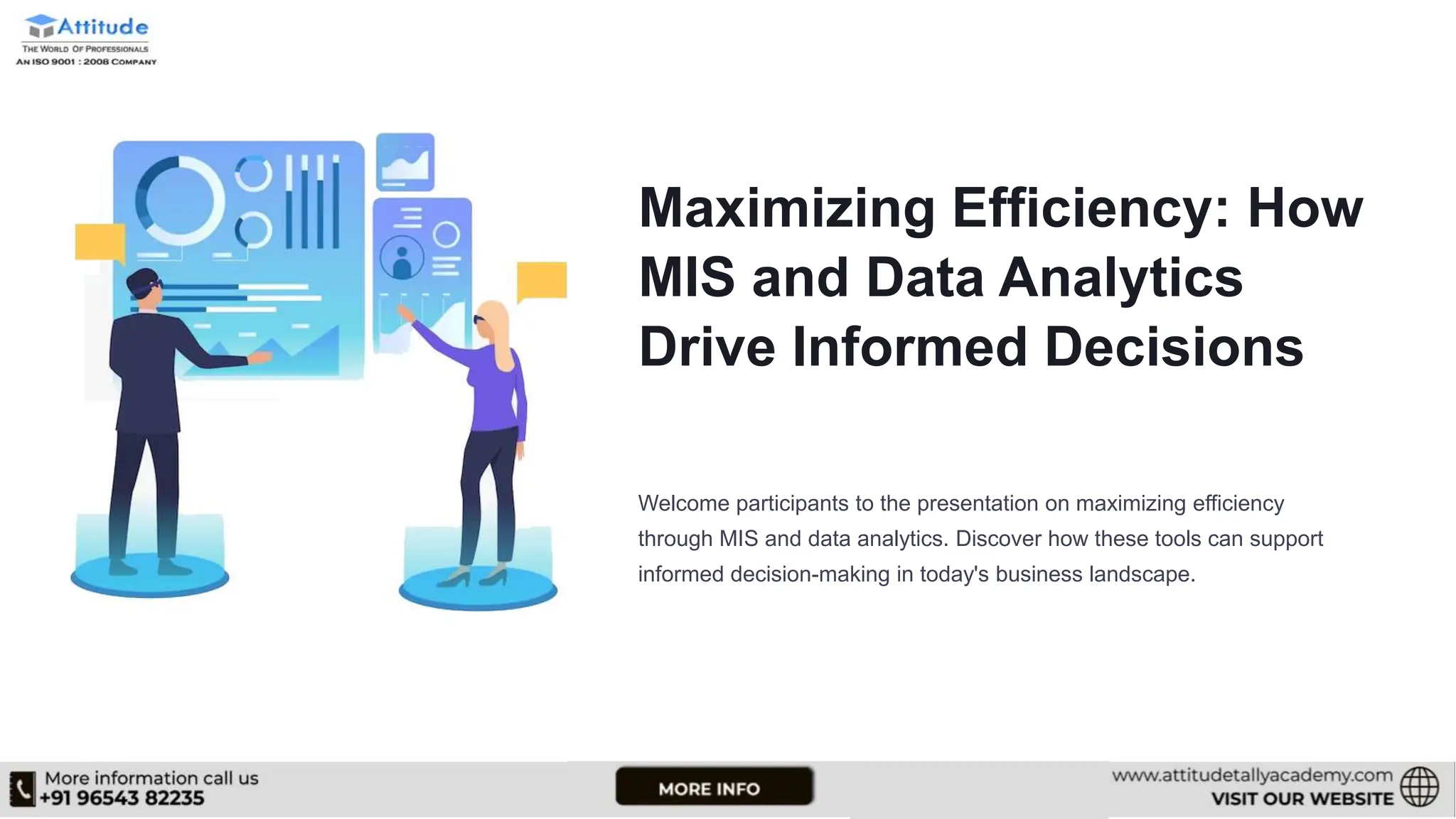 Attitude
THE WORLD OF PROFESSIONALS
AN ISO 9001 : 2008 COMPANY

Maximizing Efficiency: How MIS and Data Analytics Drive Informed Decisions

Welcome participants to the presentation on maximizing efficiency through MIS and data analytics. Discover how these tools can support informed decision-making in today's business landscape.

More information call us
+91 96543 82235

MORE INFO

www.attitudetallyacademy.com
VISIT OUR WEBSITE